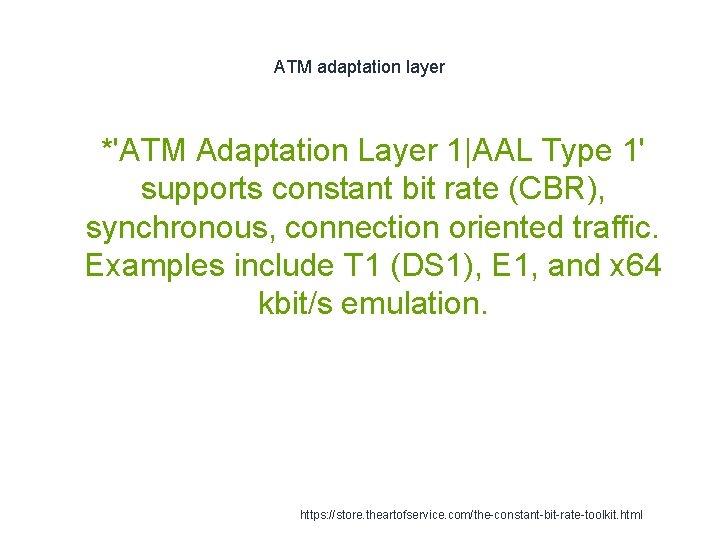 ATM adaptation layer

*'ATM Adaptation Layer 1|AAL Type 1' supports constant bit rate (CBR), synchronous, connection oriented traffic. Examples include T1 (DS1), E1, and x64 kbit/s emulation.

https://store.theartofservice.com/the-constant-bit-rate-toolkit.html